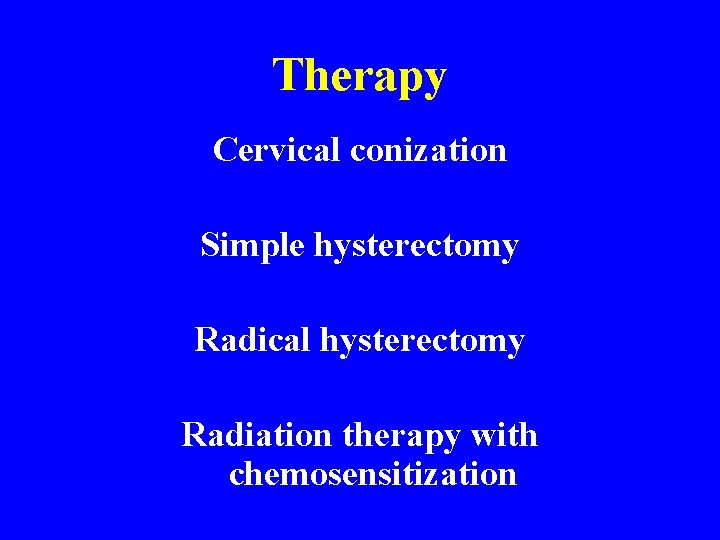 Therapy

Cervical conization

Simple hysterectomy

Radical hysterectomy

Radiation therapy with chemosensitization